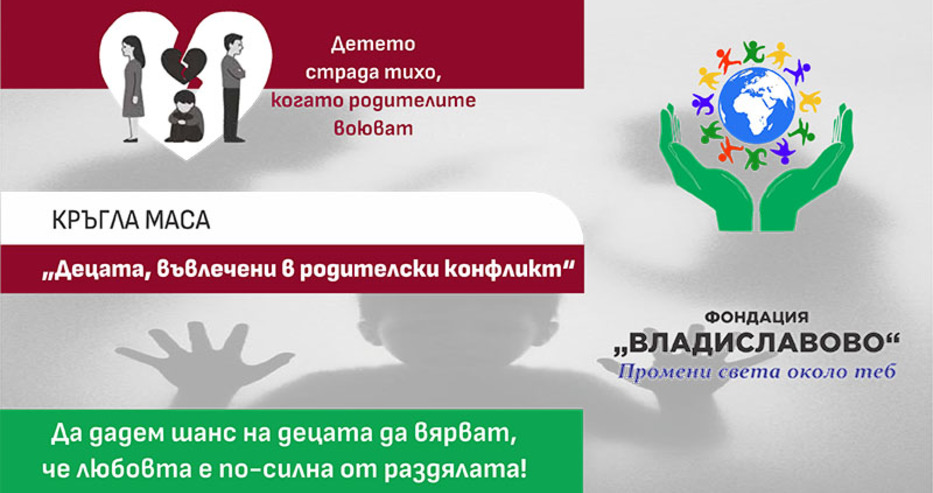 Детето страда тихо, когато родителите воюват

КРЪГЛА МАСА

„Децата, въвлечени в родителски конфликт“

ФОНДАЦИЯ
„ВЛАДИСЛАВОВО“
Промени света около теб

Да дадем шанс на децата да вярват, че любовта е по-силна от раздялата!